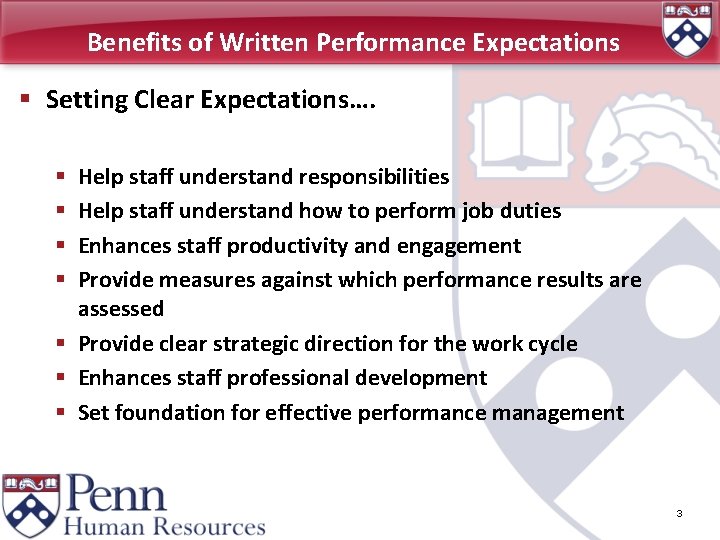 Benefits of Written Performance Expectations

▪ Setting Clear Expectations….

▪ Help staff understand responsibilities
▪ Help staff understand how to perform job duties
▪ Enhances staff productivity and engagement
▪ Provide measures against which performance results are assessed
▪ Provide clear strategic direction for the work cycle
▪ Enhances staff professional development
▪ Set foundation for effective performance management

Penn
Human Resources

3